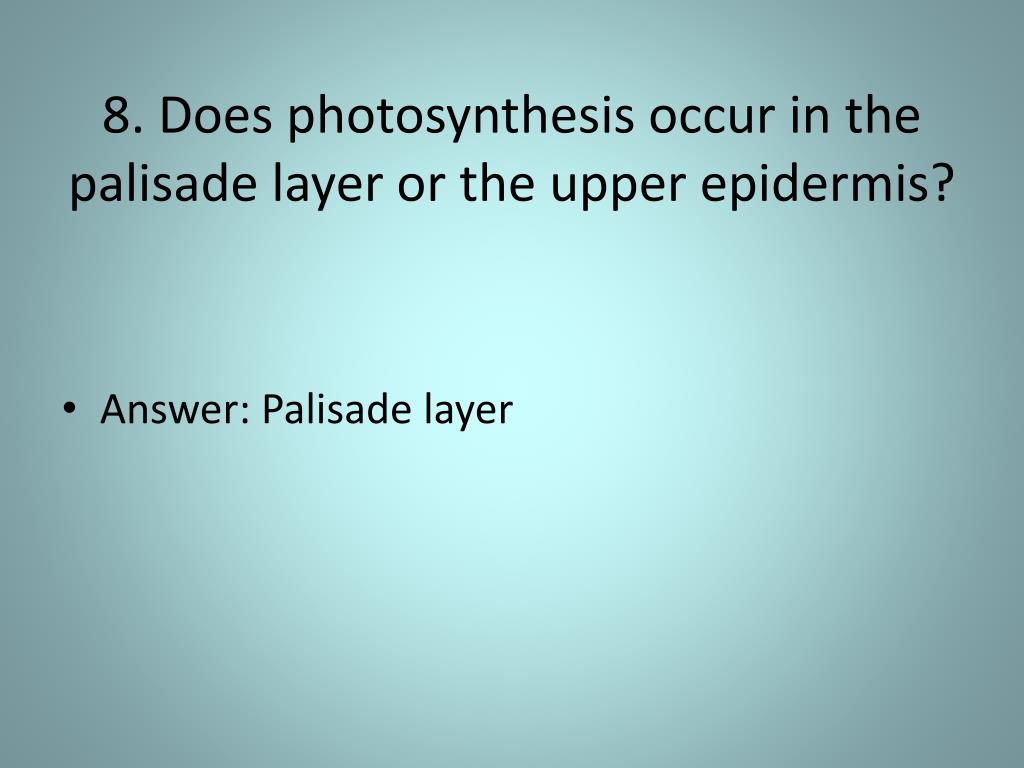 8. Does photosynthesis occur in the palisade layer or the upper epidermis?

• Answer: Palisade layer